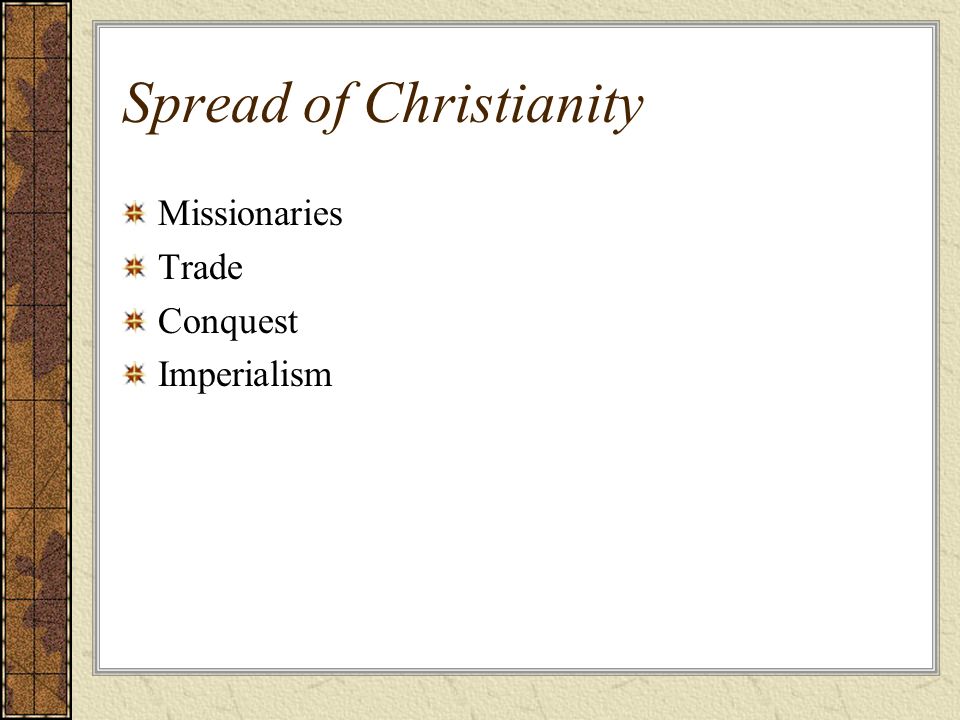 Spread of Christianity

Missionaries
Trade
Conquest
Imperialism